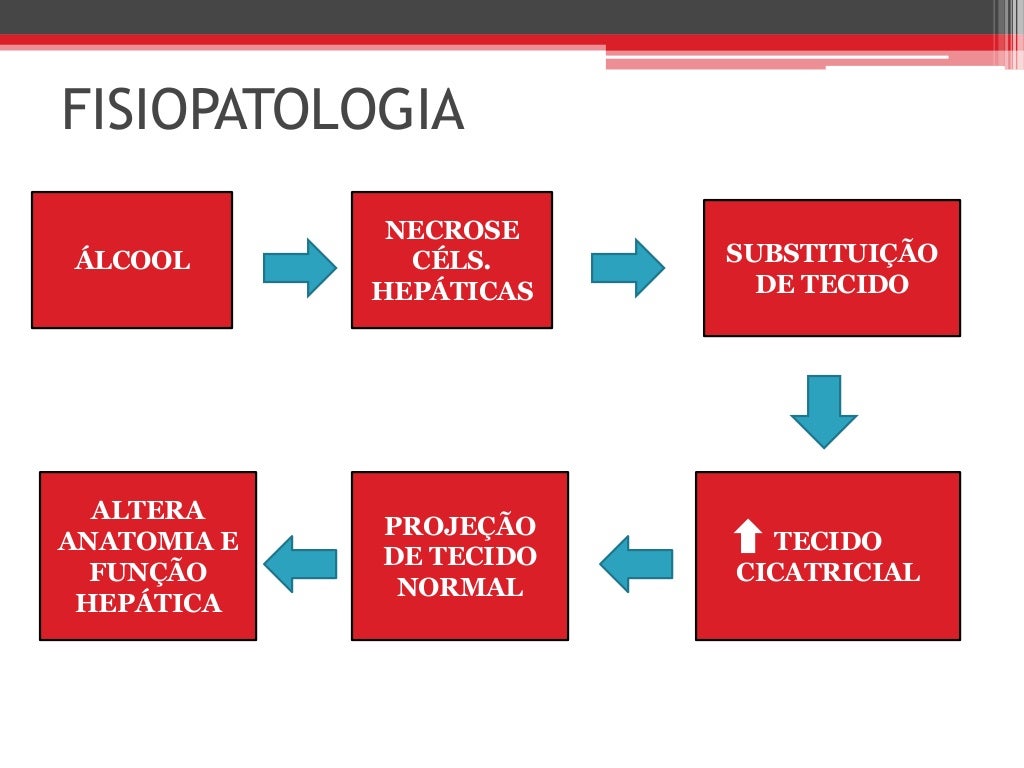 FISIOPATOLOGIA

ÁLCOOL

NECROSE CÉLS. HEPÁTICAS

SUBSTITUIÇÃO DE TECIDO

TECIDO CICATRICIAL

PROJEÇÃO DE TECIDO NORMAL

ALTERA ANATOMIA E FUNÇÃO HEPÁTICA